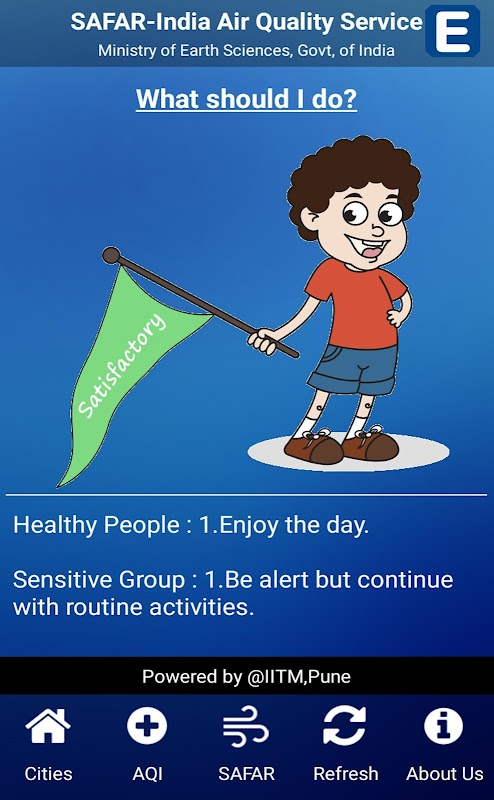 SAFAR-India Air Quality Service
Ministry of Earth Sciences, Govt, of India

E

What should I do?

Satisfactory

Healthy People : 1.Enjoy the day.

Sensitive Group : 1.Be alert but continue with routine activities.

Powered by @IITM,Pune

Cities
AQI
SAFAR
Refresh
About Us